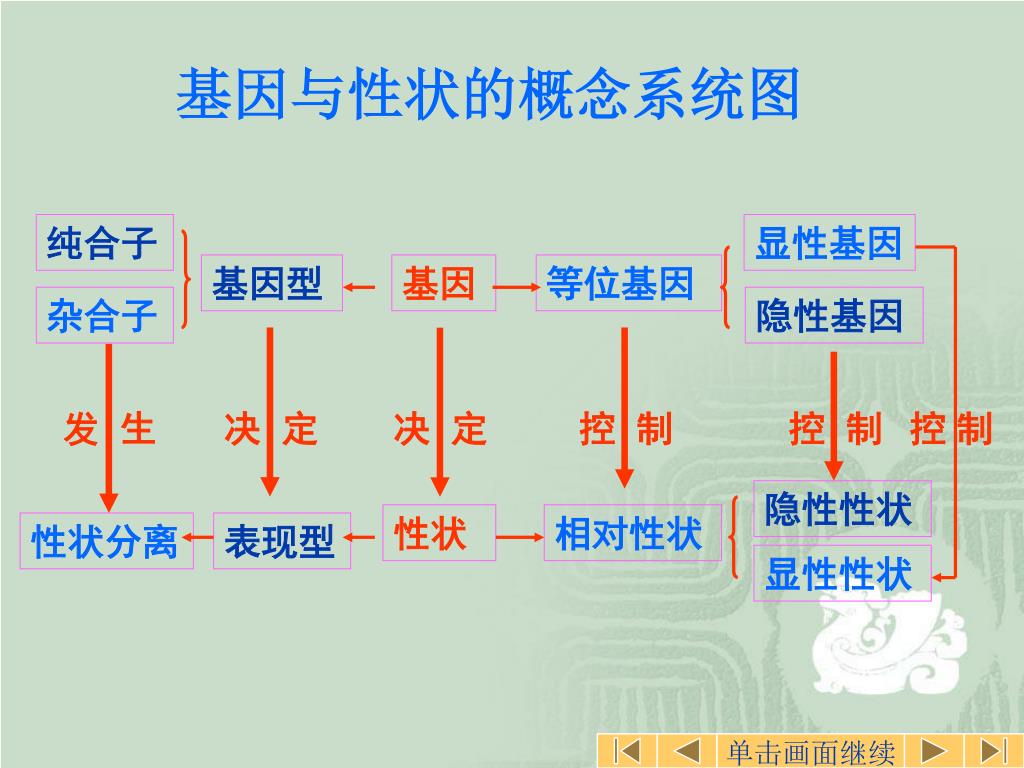 基因与性状的概念系统图

纯合子

杂合子

基因型

基因

等位基因

显性基因

隐性基因

发 生

决 定

决 定

控 制

控 制

控 制

性状分离

表现型

性状

相对性状

隐性性状

显性性状

单击画面继续